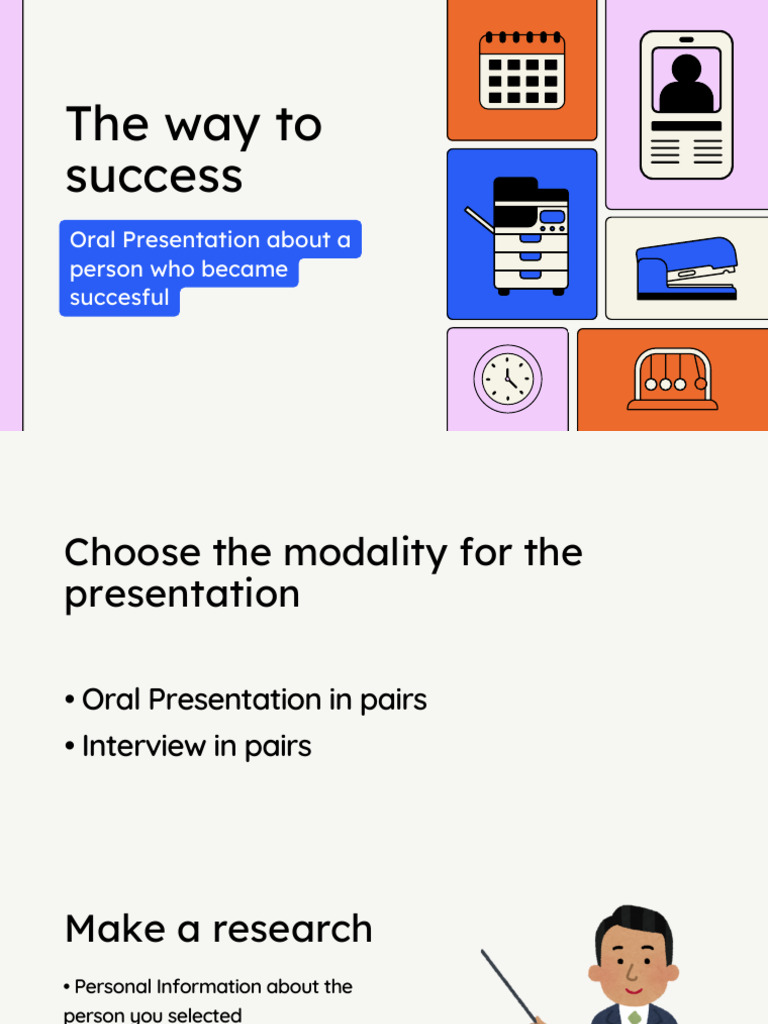 The way to success

Oral Presentation about a person who became succesful

Choose the modality for the presentation

• Oral Presentation in pairs
• Interview in pairs

Make a research

• Personal Information about the person you selected